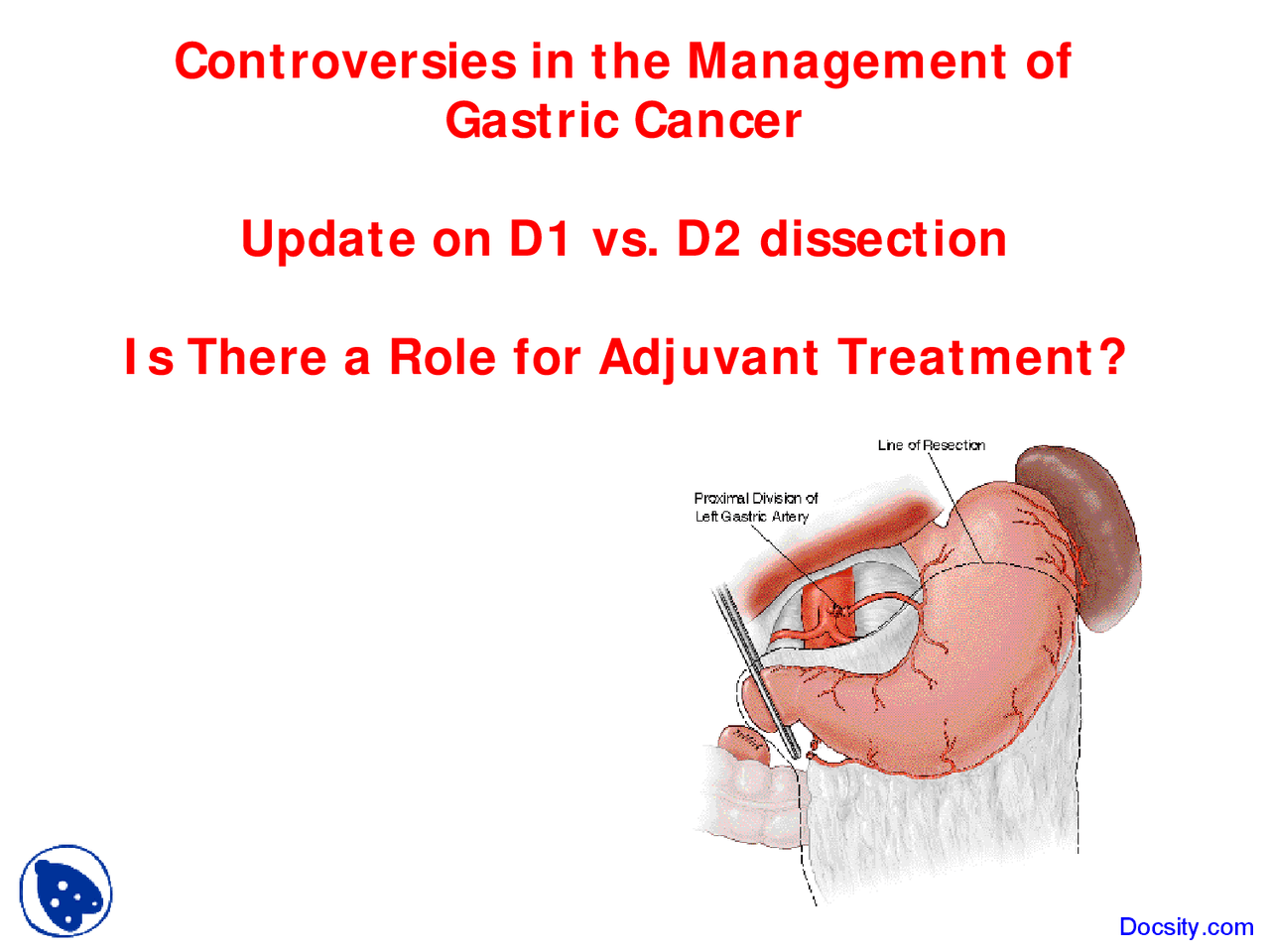 Controversies in the Management of Gastric Cancer

Update on D1 vs. D2 dissection

Is There a Role for Adjuvant Treatment?

Line of Resection

Proximal Division of Left Gastric Artery

Docsity.com